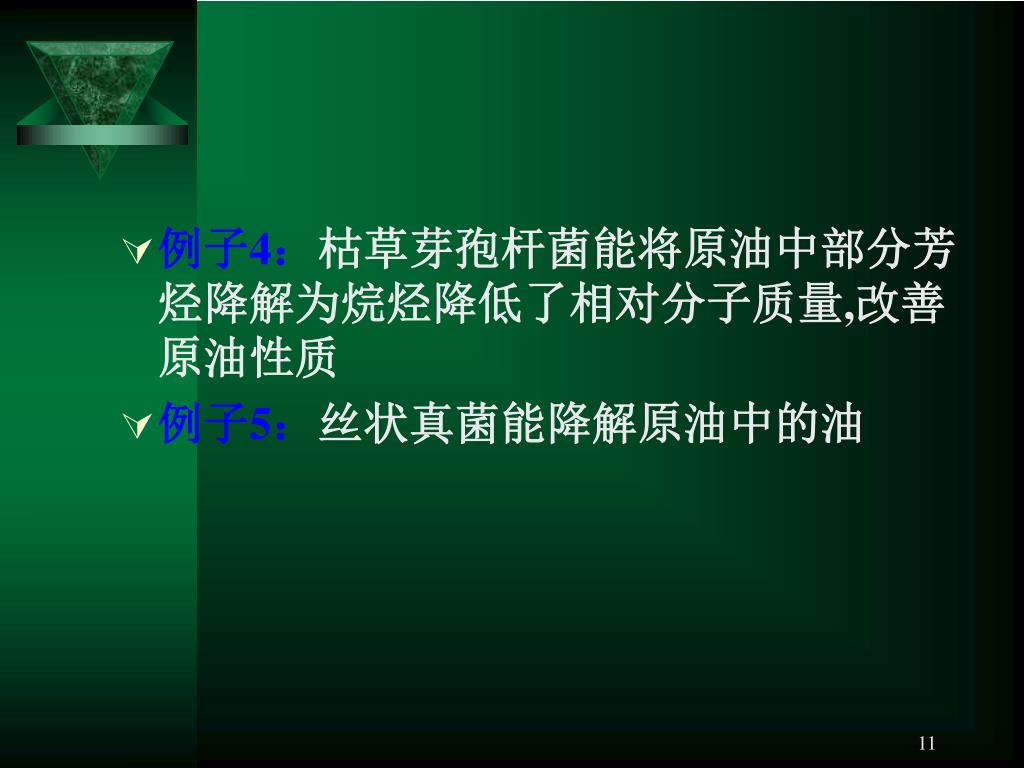 例子4：枯草芽孢杆菌能将原油中部分芳烃降解为烷烃降低了相对分子质量,改善原油性质

例子5：丝状真菌能降解原油中的油

11